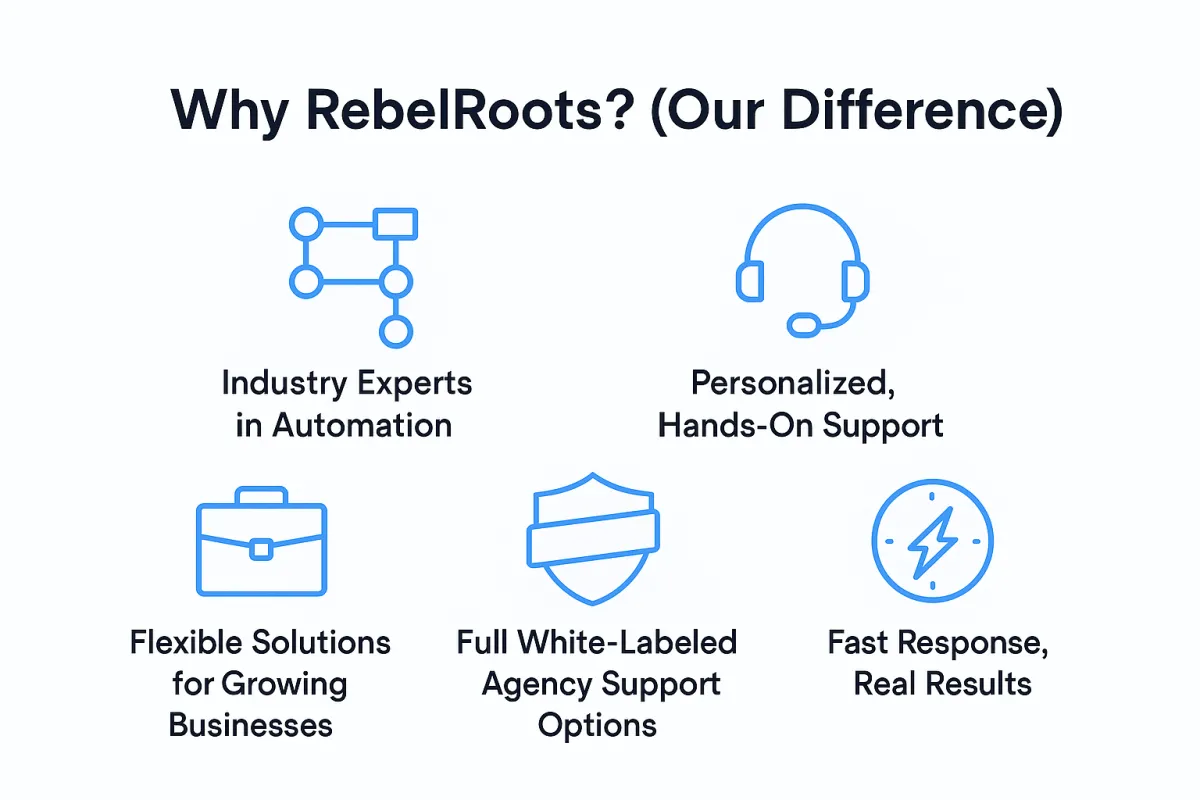 Why RebelRoots? (Our Difference)

Industry Experts in Automation

Personalized, Hands-On Support

Flexible Solutions for Growing Businesses

Full White-Labeled Agency Support Options

Fast Response, Real Results